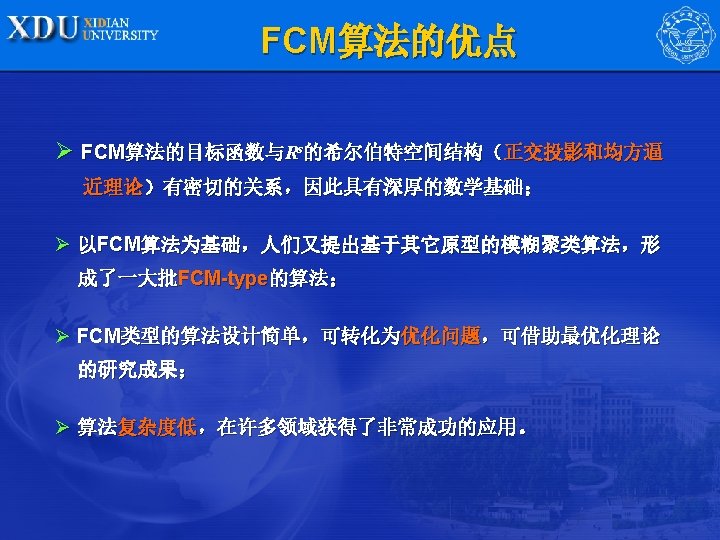 XDU XIDIAN UNIVERSITY

FCM算法的优点

➢ FCM算法的目标函数与$R^s$的希尔伯特空间结构（正交投影和均方逼近理论）有密切的关系，因此具有深厚的数学基础；

➢ 以FCM算法为基础，人们又提出基于其它原型的模糊聚类算法，形成了一大批FCM-type的算法；

➢ FCM类型的算法设计简单，可转化为优化问题，可借助最优化理论的研究成果；

➢ 算法复杂度低，在许多领域获得了非常成功的应用。